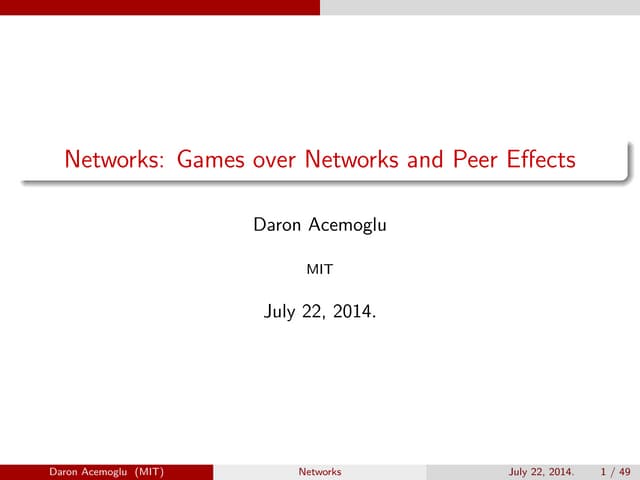 Networks: Games over Networks and Peer Effects

Daron Acemoglu

MIT

July 22, 2014.

Daron Acemoglu (MIT) Networks July 22, 2014. 1 / 49